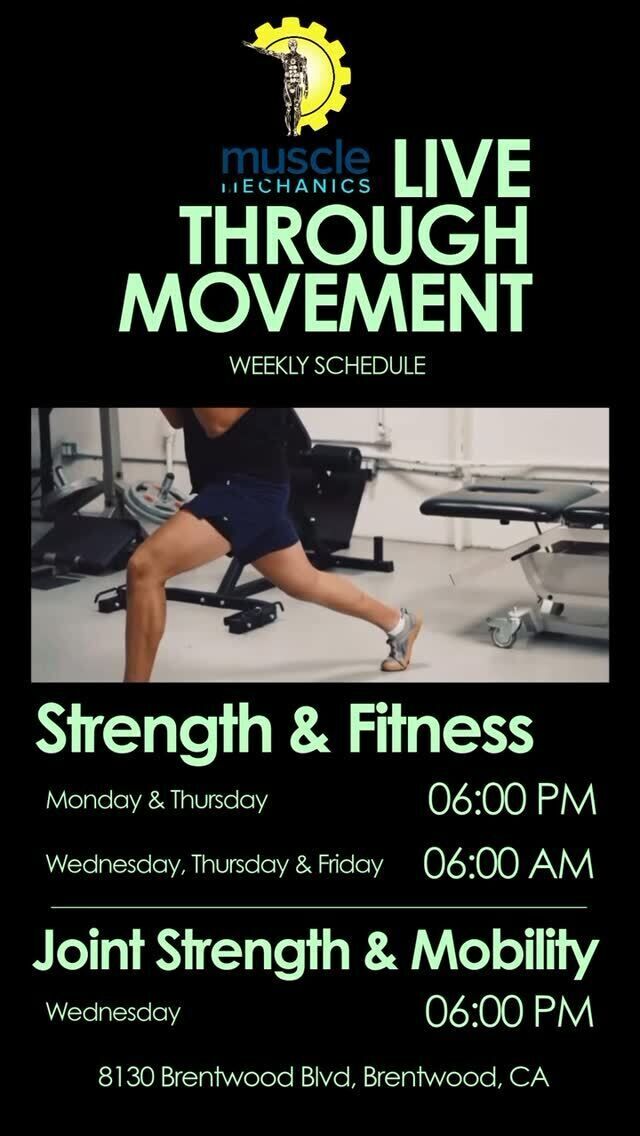 muscle MECHANICS LIVE THROUGH MOVEMENT

WEEKLY SCHEDULE

Strength & Fitness

Monday & Thursday 06:00 PM

Wednesday, Thursday & Friday 06:00 AM

Joint Strength & Mobility

Wednesday 06:00 PM

8130 Brentwood Blvd, Brentwood, CA